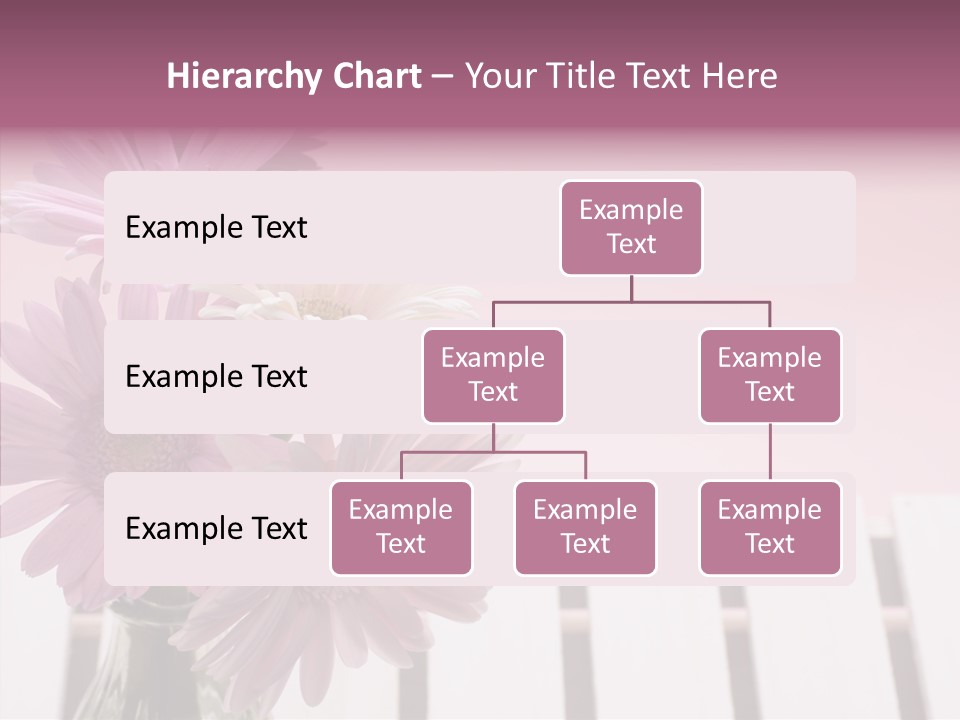 Hierarchy Chart – Your Title Text Here

Example Text

Example Text

Example Text

Example Text

Example Text

Example Text

Example Text

Example Text

Example Text